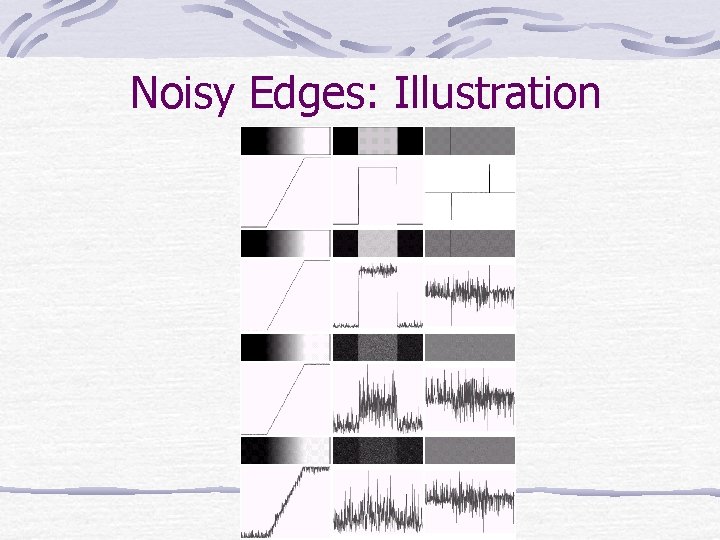 Noisy Edges: Illustration